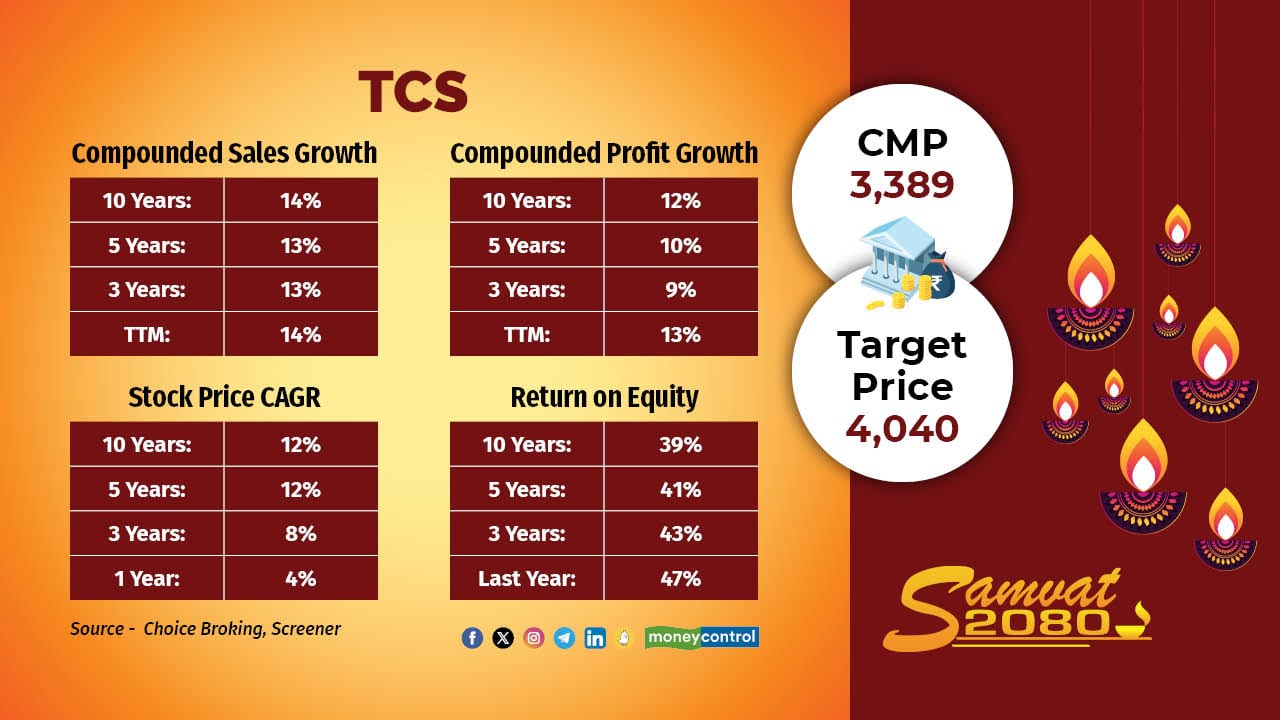 TCS

Compounded Sales Growth

| 10 Years: | 14% |
|---|---|
| 5 Years: | 13% |
| 3 Years: | 13% |
| TTM: | 14% |

Compounded Profit Growth

| 10 Years: | 12% |
|---|---|
| 5 Years: | 10% |
| 3 Years: | 9% |
| TTM: | 13% |

Stock Price CAGR

| 10 Years: | 12% |
|---|---|
| 5 Years: | 12% |
| 3 Years: | 8% |
| 1 Year: | 4% |

Return on Equity

| 10 Years: | 39% |
|---|---|
| 5 Years: | 41% |
| 3 Years: | 43% |
| Last Year: | 47% |

Source - Choice Broking, Screener

moneycontrol

CMP
3,389

Target Price
4,040

Samvat 2080